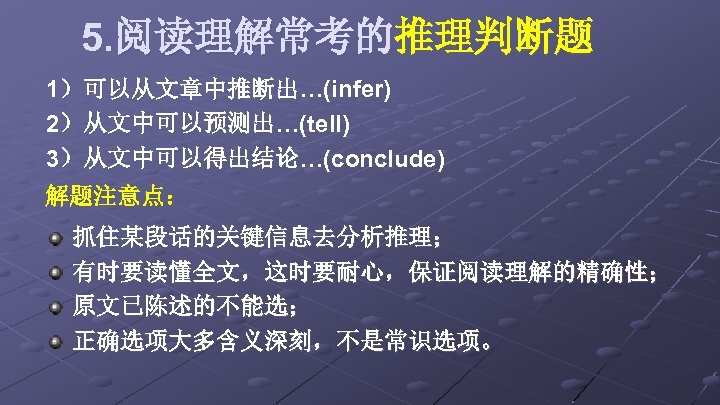 5.阅读理解常考的推理判断题

1）可以从文章中推断出…(infer)
2）从文中可以预测出…(tell)
3）从文中可以得出结论…(conclude)

解题注意点：

抓住某段话的关键信息去分析推理；
有时要读懂全文，这时要耐心，保证阅读理解的精确性；
原文已陈述的不能选；
正确选项大多含义深刻，不是常识选项。